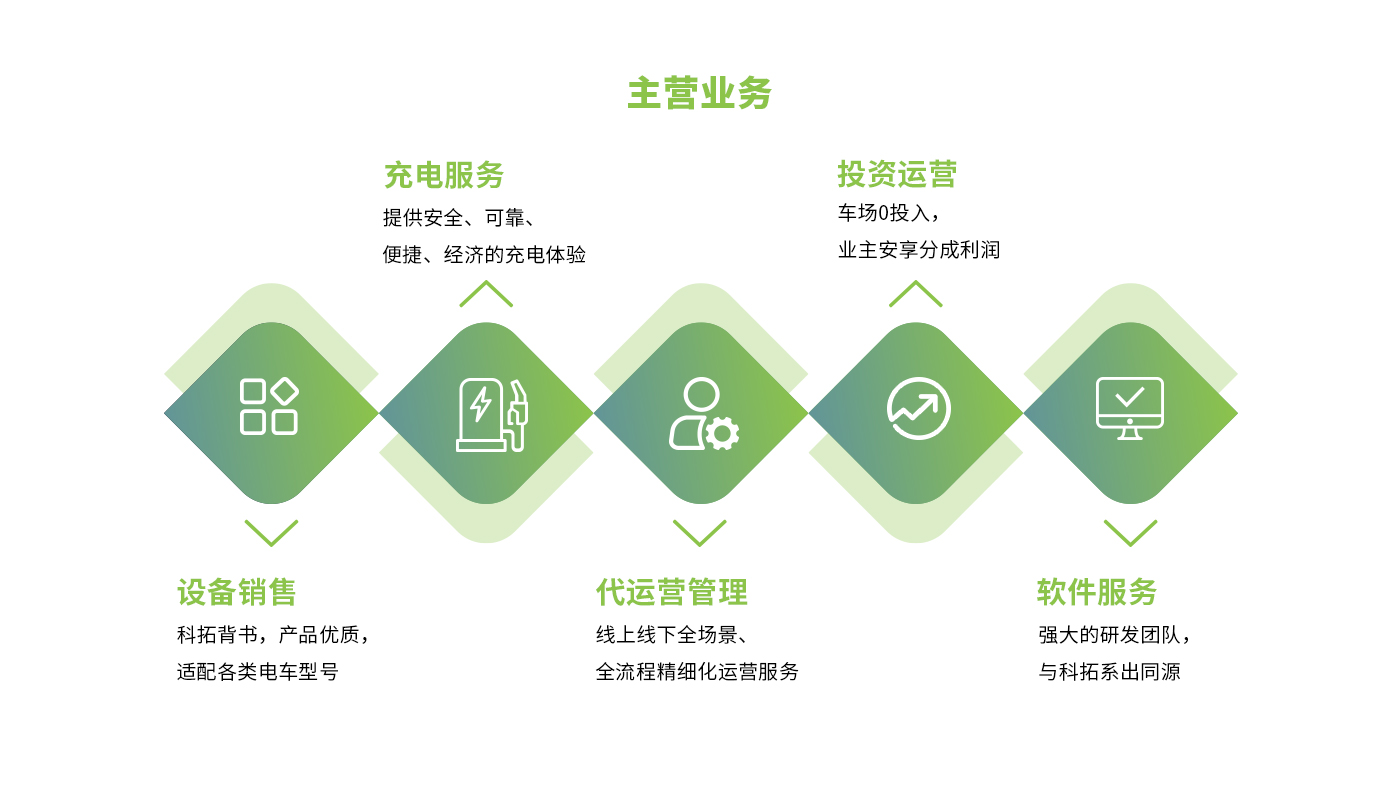 主营业务

充电服务
提供安全、可靠、
便捷、经济的充电体验

投资运营
车场0投入，
业主安享分成利润

设备销售
科拓背书，产品优质，
适配各类电车型号

代运营管理
线上线下全场景、
全流程精细化运营服务

软件服务
强大的研发团队，
与科拓系出同源